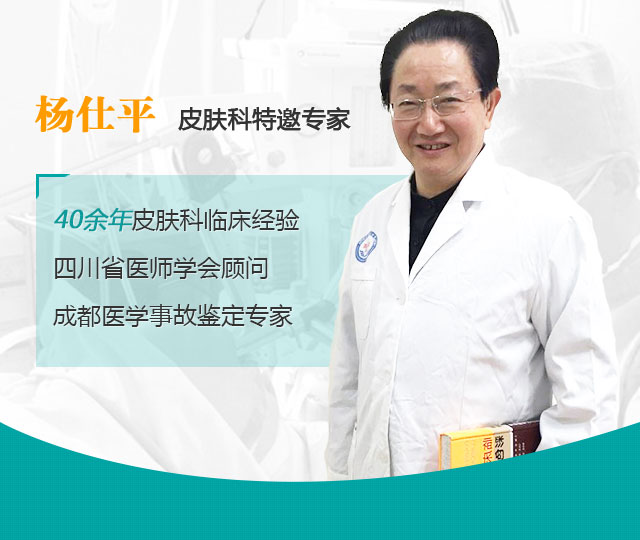 杨仕平 皮肤科特邀专家

40余年皮肤科临床经验

四川省医师学会顾问

成都医学事故鉴定专家